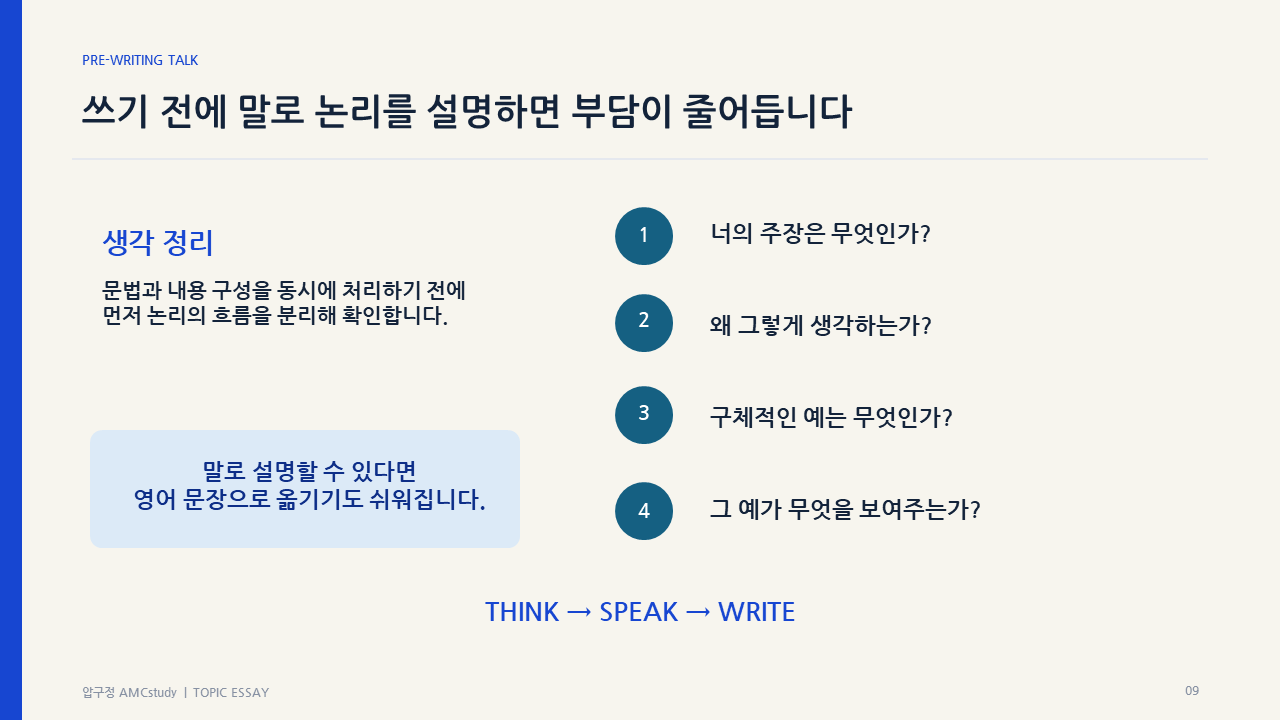 PRE-WRITING TALK

쓰기 전에 말로 논리를 설명하면 부담이 줄어듭니다

생각 정리

문법과 내용 구성을 동시에 처리하기 전에 먼저 논리의 흐름을 분리해 확인합니다.

말로 설명할 수 있다면 영어 문장으로 옮기기도 쉬워집니다.

1 너의 주장은 무엇인가?

2 왜 그렇게 생각하는가?

3 구체적인 예는 무엇인가?

4 그 예가 무엇을 보여주는가?

THINK → SPEAK → WRITE

압구정 AMCstudy | TOPIC ESSAY

09